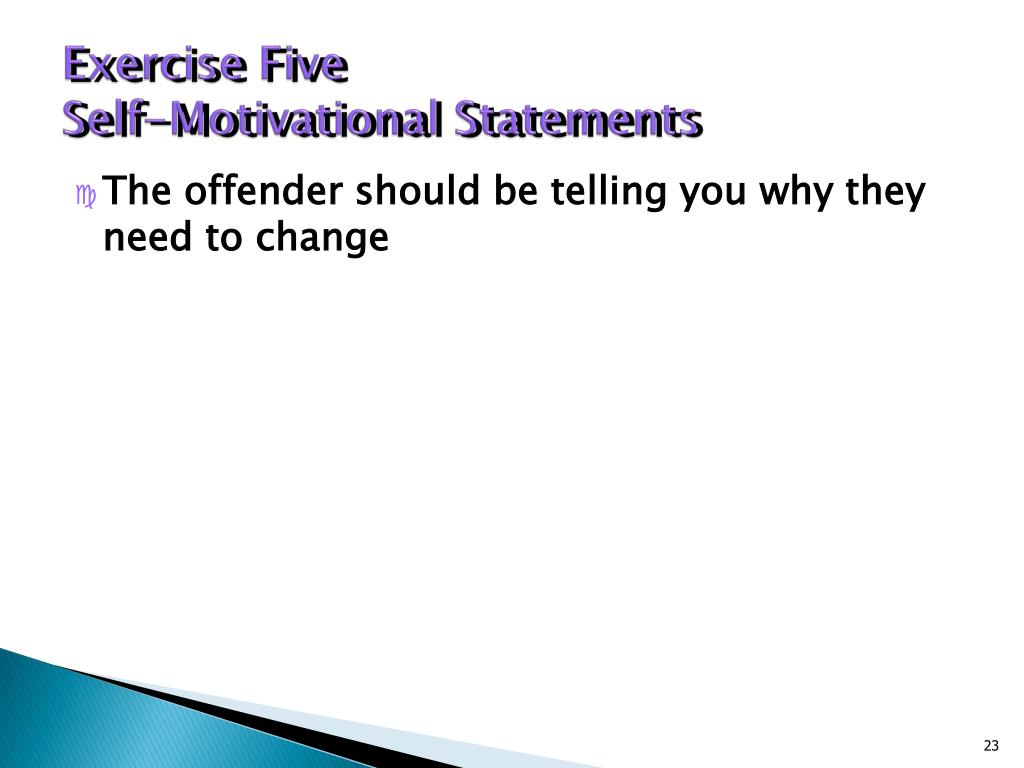 Exercise Five
Self-Motivational Statements

The offender should be telling you why they need to change

23